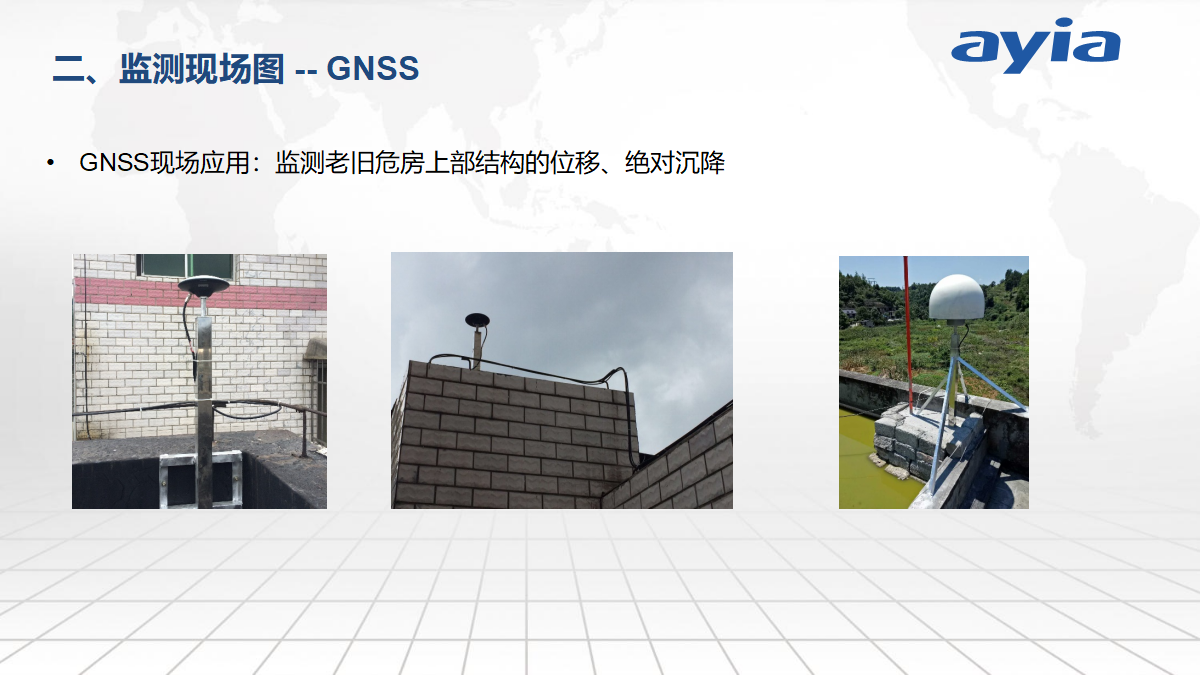 二、监测现场图 -- GNSS

ayia

• GNSS现场应用：监测老旧危房上部结构的位移、绝对沉降